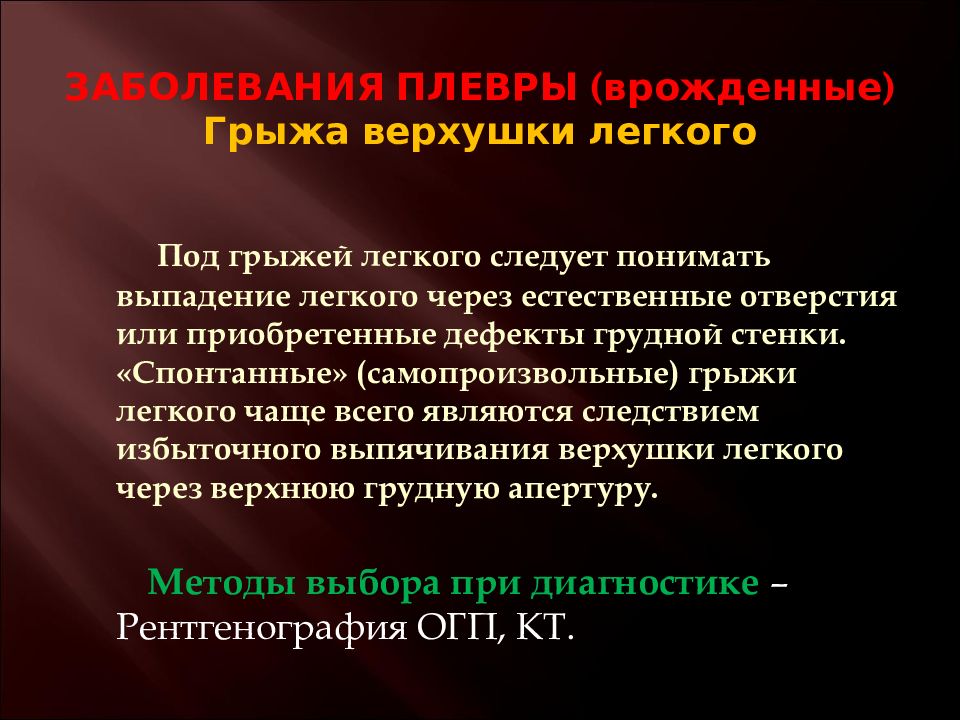 ЗАБОЛЕВАНИЯ ПЛЕВРЫ (врожденные)
Грыжа верхушки легкого

Под грыжей легкого следует понимать выпадение легкого через естественные отверстия или приобретенные дефекты грудной стенки. «Спонтанные» (самопроизвольные) грыжи легкого чаще всего являются следствием избыточного выпячивания верхушки легкого через верхнюю грудную апертуру.

Методы выбора при диагностике – Рентгенография ОГП, КТ.